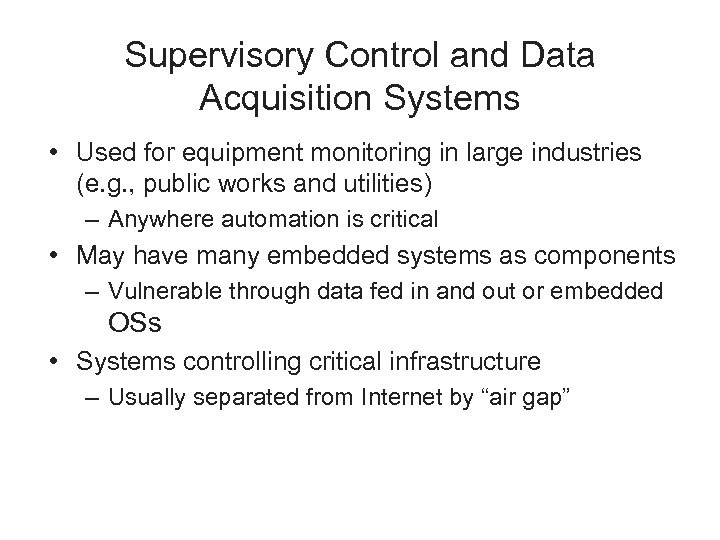 Supervisory Control and Data Acquisition Systems

• Used for equipment monitoring in large industries (e.g., public works and utilities)
– Anywhere automation is critical
• May have many embedded systems as components
– Vulnerable through data fed in and out or embedded OSs
• Systems controlling critical infrastructure
– Usually separated from Internet by “air gap”